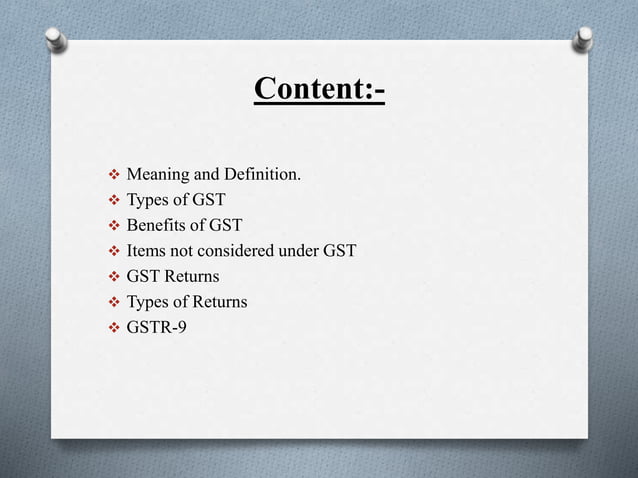 Content:-

❖ Meaning and Definition.
❖ Types of GST
❖ Benefits of GST
❖ Items not considered under GST
❖ GST Returns
❖ Types of Returns
❖ GSTR-9